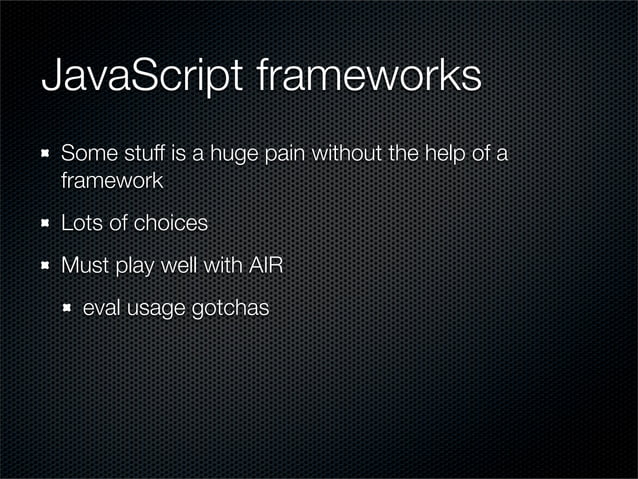 JavaScript frameworks

Some stuff is a huge pain without the help of a framework

Lots of choices

Must play well with AIR

eval usage gotchas